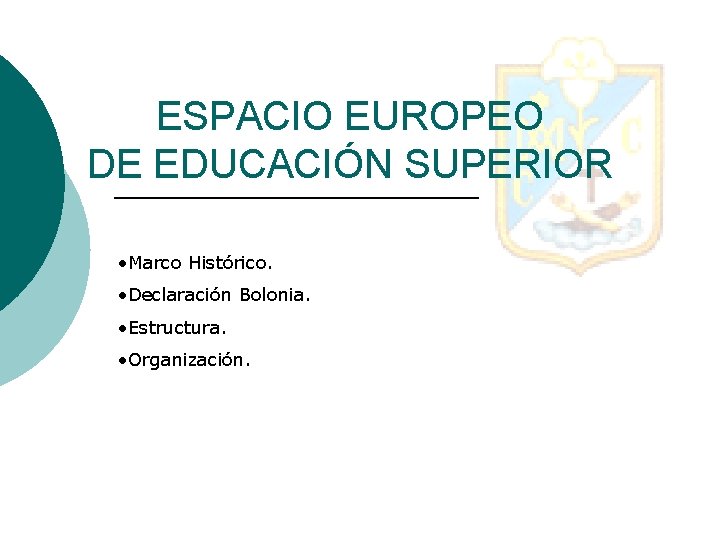 ESPACIO EUROPEO DE EDUCACIÓN SUPERIOR

•Marco Histórico.
•Declaración Bolonia.
•Estructura.
•Organización.